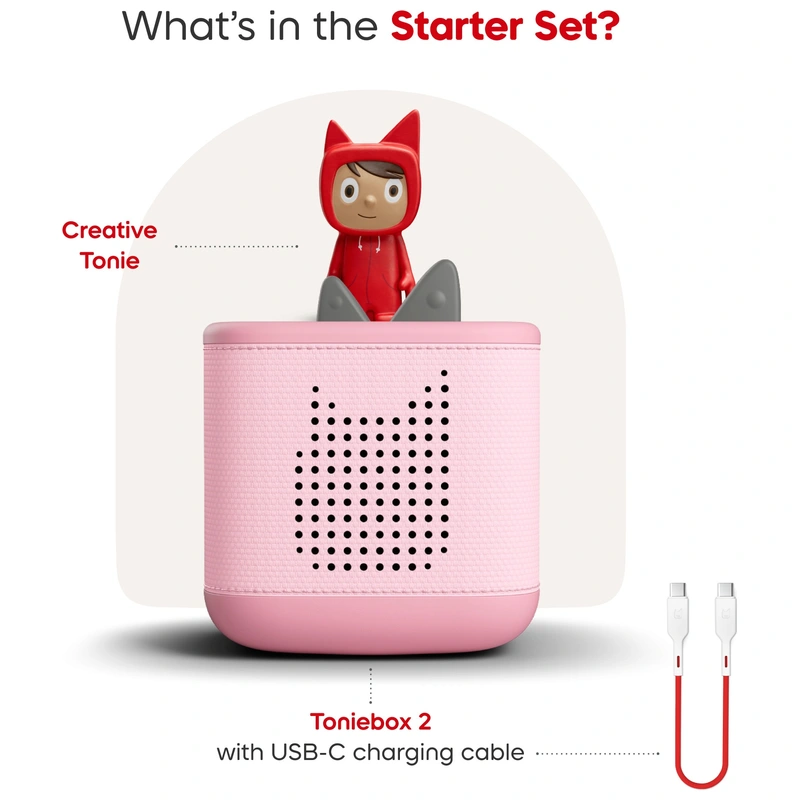 What's in the Starter Set?

Creative Tonie

Toniebox 2
with USB-C charging cable